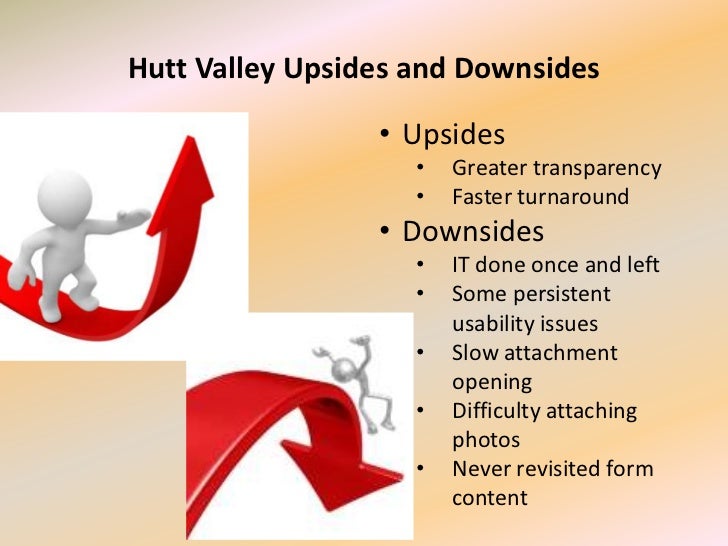 Hutt Valley Upsides and Downsides

• Upsides
  • Greater transparency
  • Faster turnaround
• Downsides
  • IT done once and left
  • Some persistent usability issues
  • Slow attachment opening
  • Difficulty attaching photos
  • Never revisited form content